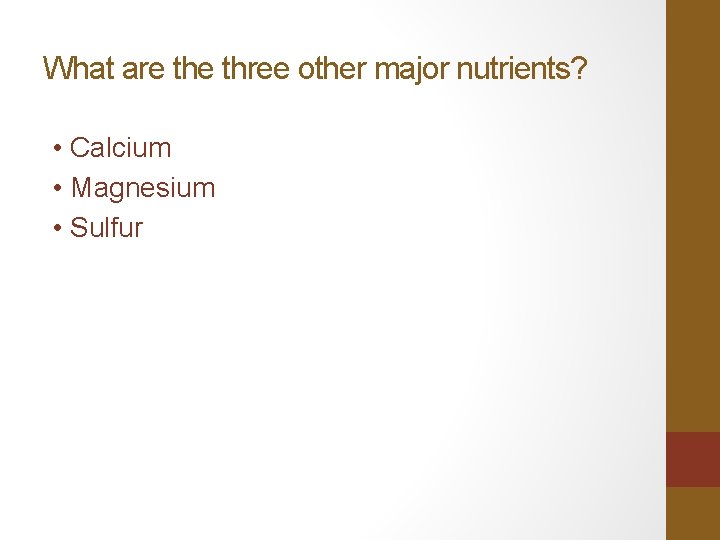 What are the three other major nutrients?

• Calcium
• Magnesium
• Sulfur